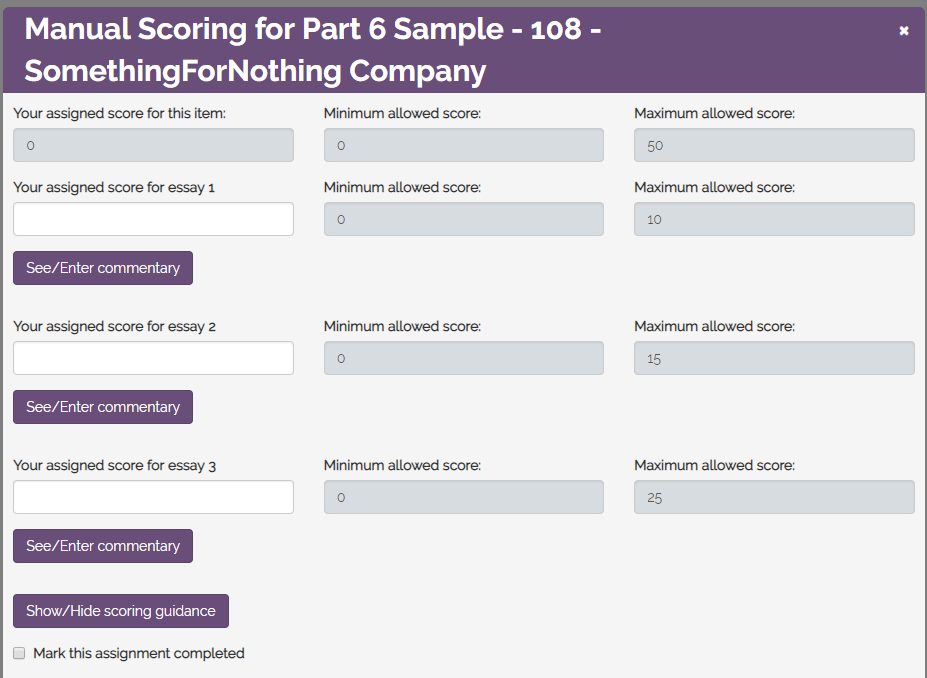 Manual Scoring for Part 6 Sample - 108 - SomethingForNothing Company

×

Your assigned score for this item:
0

Minimum allowed score:
0

Maximum allowed score:
50

Your assigned score for essay 1

Minimum allowed score:
0

Maximum allowed score:
10

See/Enter commentary

Your assigned score for essay 2

Minimum allowed score:
0

Maximum allowed score:
15

See/Enter commentary

Your assigned score for essay 3

Minimum allowed score:
0

Maximum allowed score:
25

See/Enter commentary

Show/Hide scoring guidance

Mark this assignment completed